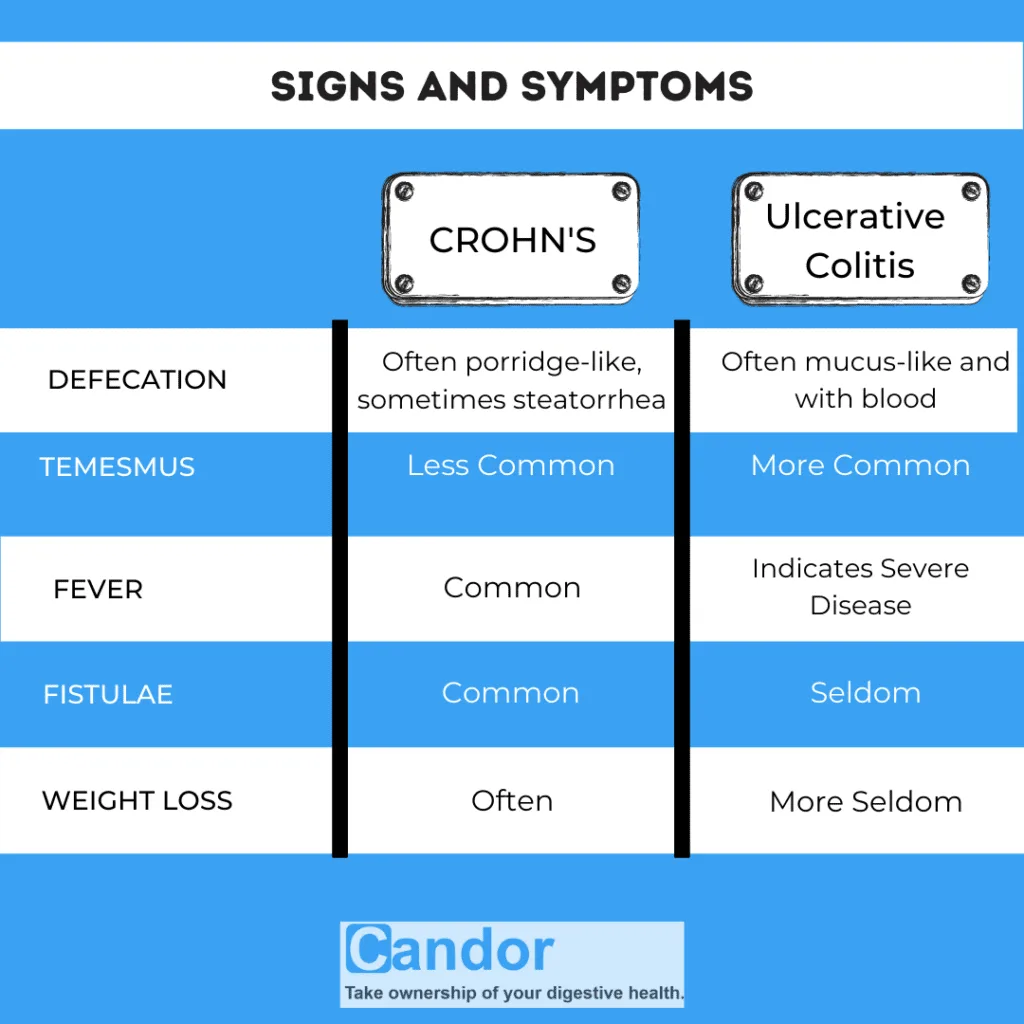 SIGNS AND SYMPTOMS

|  | CROHN'S | Ulcerative Colitis |
|---|---|---|
| DEFECATION | Often porridge-like, sometimes steatorrhea | Often mucus-like and with blood |
| TEMESMUS | Less Common | More Common |
| FEVER | Common | Indicates Severe Disease |
| FISTULAE | Common | Seldom |
| WEIGHT LOSS | Often | More Seldom |

Candor
Take ownership of your digestive health.